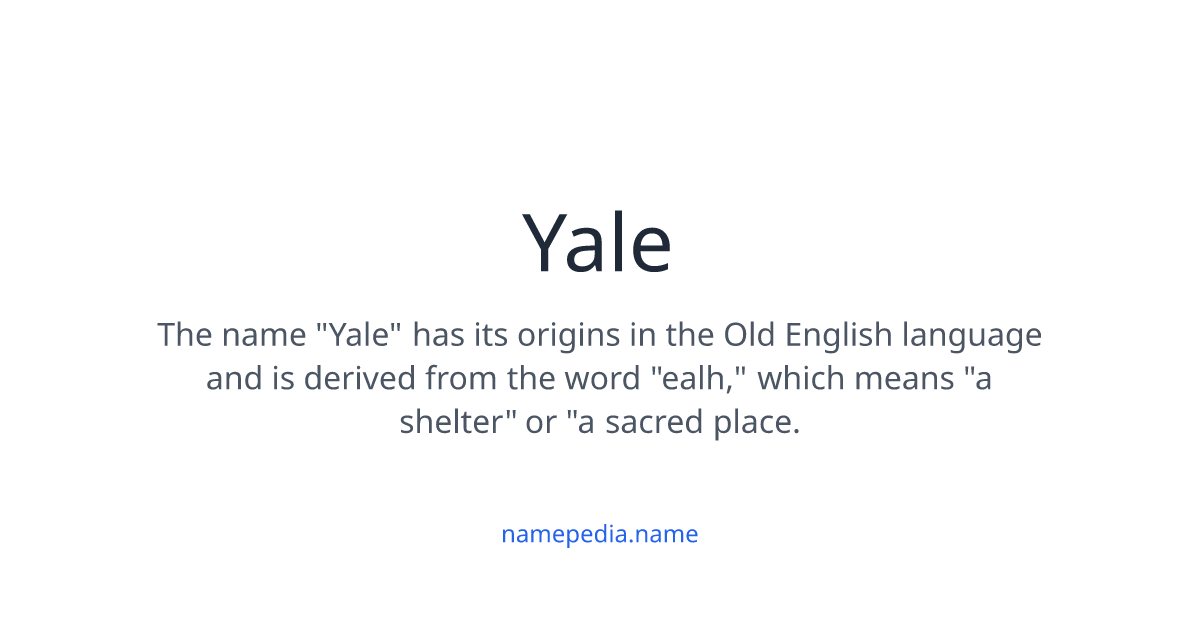 Yale

The name "Yale" has its origins in the Old English language and is derived from the word "ealh," which means "a shelter" or "a sacred place.

namepedia.name